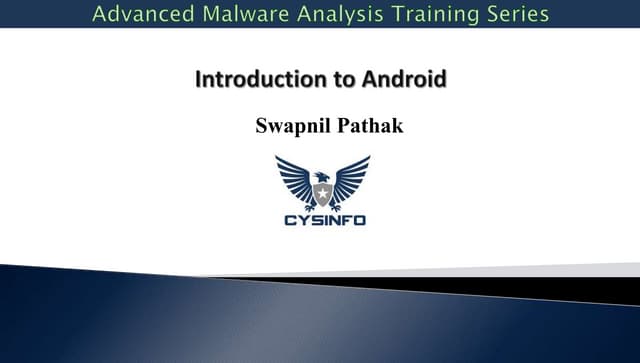 Advanced Malware Analysis Training Series

Introduction to Android

Swapnil Pathak

CYSINFO